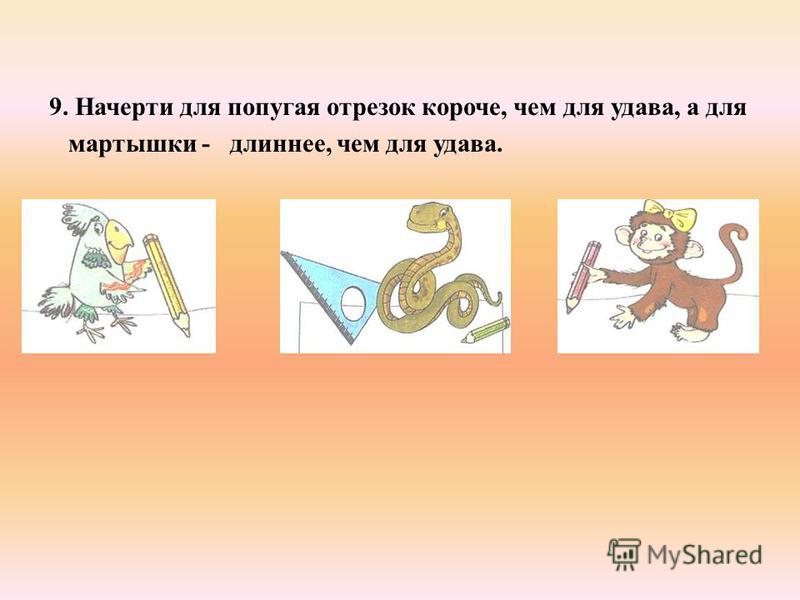 9. Начерти для попугая отрезок короче, чем для удава, а для мартышки - длиннее, чем для удава.

MyShared